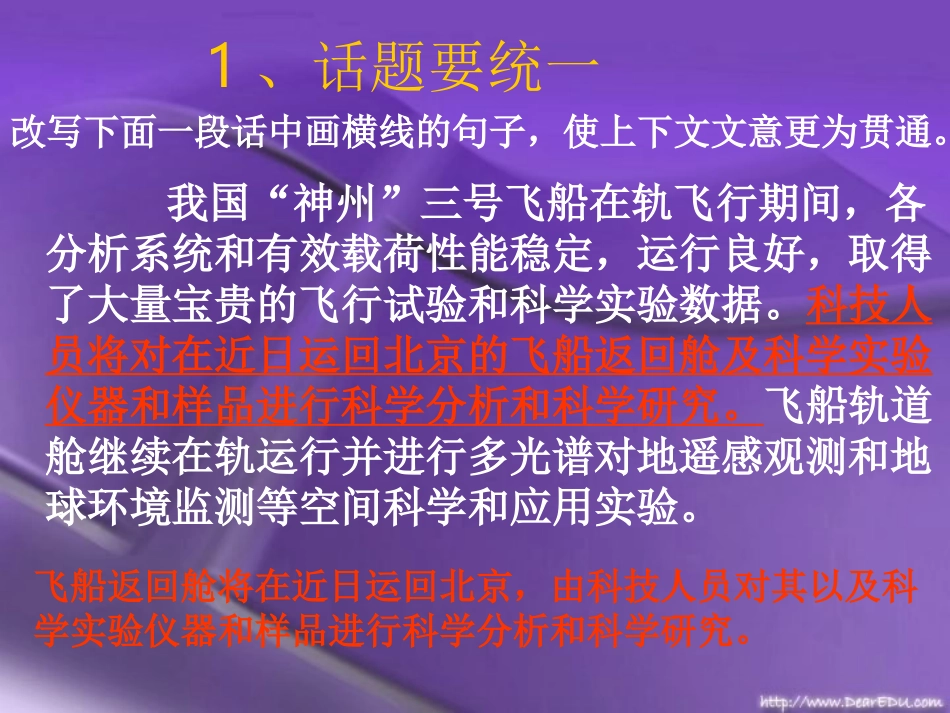 1、话题要统一

改写下面一段话中画横线的句子，使上下文文意更为贯通。

我国“神州”三号飞船在轨飞行期间，各分析系统和有效载荷性能稳定，运行良好，取得了大量宝贵的飞行试验和科学实验数据。科技人员将对在近日运回北京的飞船返回舱及科学实验仪器和样品进行科学分析和科学研究。飞船轨道舱继续在轨运行并进行多光谱对地遥感观测和地球环境监测等空间科学和应用实验。

飞船返回舱将在近日运回北京，由科技人员对其以及科学实验仪器和样品进行科学分析和科学研究。

http://www.DearEDU.com